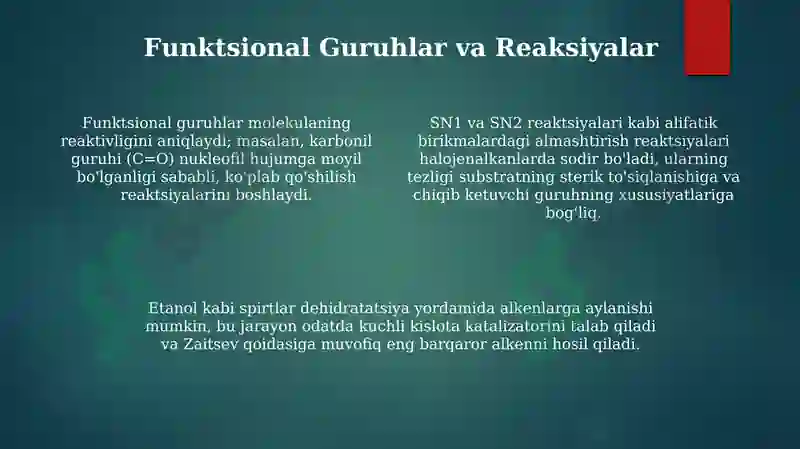 Funktsional Guruhlar va Reaksiyalar

Funktsional guruhlar molekulaning reaktivligini aniqlaydi; masalan, karbonil guruhi (C=O) nukleofil hujumga moyil bo'lganligi sababli, ko'plab qo'shilish reaktsiyalarini boshlaydi.

SN1 va SN2 reaktsiyalari kabi alifatik birikmalardagi almashtirish reaktsiyalari halojenalkanlarda sodir bo'ladi, ularning tezligi substratning sterik to'siqlanishiga va chiqib ketuvchi guruhning xususiyatlariga bog'liq.

Etanol kabi spirtlar dehidratatsiya yordamida alkenlarga aylanishi mumkin, bu jarayon odatda kuchli kislota katalizatorini talab qiladi va Zaitsev qoidasiga muvofiq eng barqaror alkenni hosil qiladi.